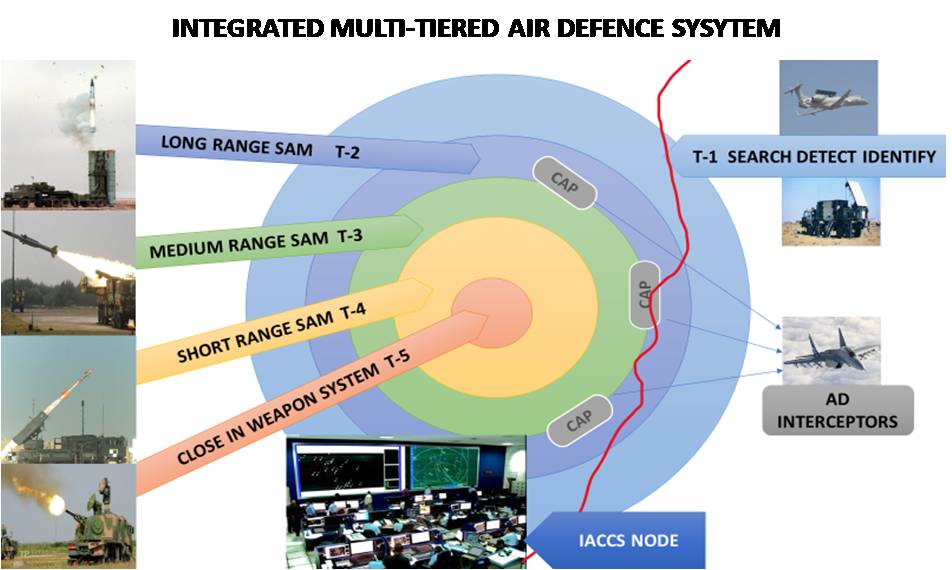 INTEGRATED MULTI-TIERED AIR DEFENCE SYSYTEM

LONG RANGE SAM T-2

MEDIUM RANGE SAM T-3

SHORT RANGE SAM T-4

CLOSE IN WEAPON SYSTEM T-5

CAP

CAP

CAP

T-1 SEARCH DETECT IDENTIFY

AD INTERCEPTORS

IACCS NODE